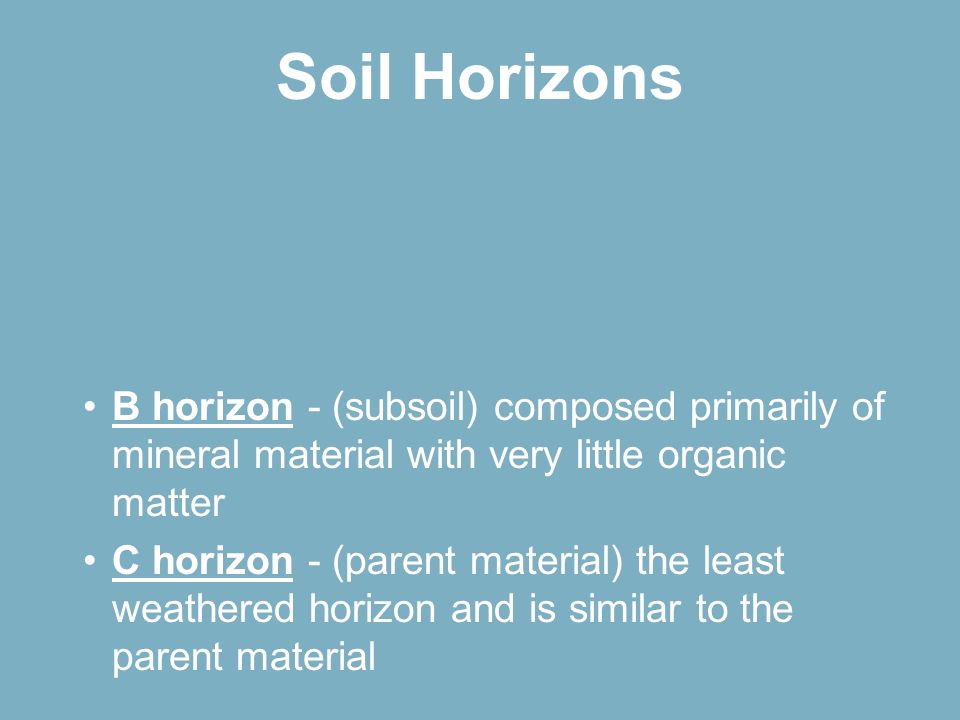 Soil Horizons

• B horizon - (subsoil) composed primarily of mineral material with very little organic matter
• C horizon - (parent material) the least weathered horizon and is similar to the parent material